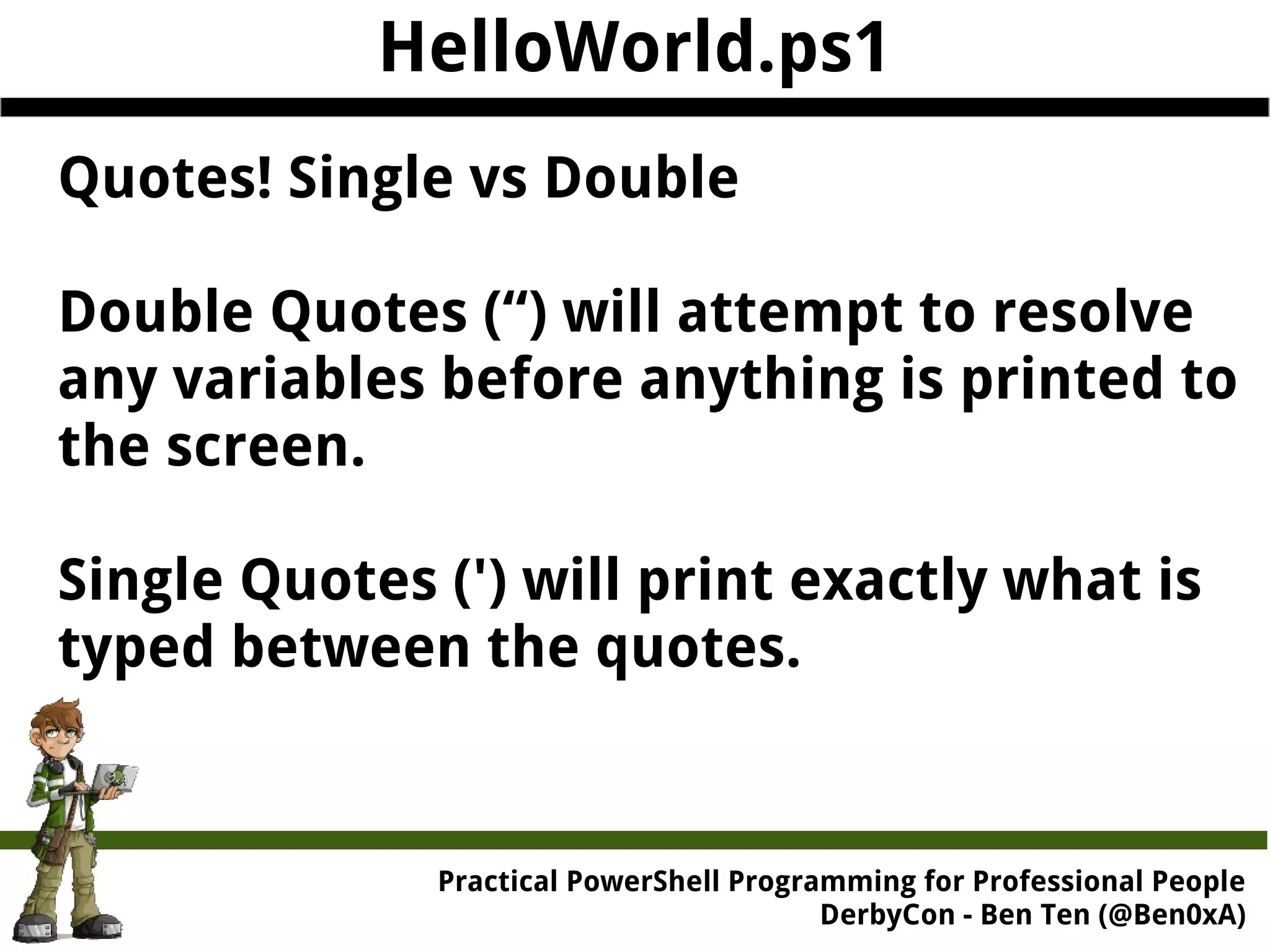 HelloWorld.ps1

Quotes! Single vs Double

Double Quotes (“) will attempt to resolve any variables before anything is printed to the screen.

Single Quotes (') will print exactly what is typed between the quotes.

Practical PowerShell Programming for Professional People
DerbyCon - Ben Ten (@Ben0xA)